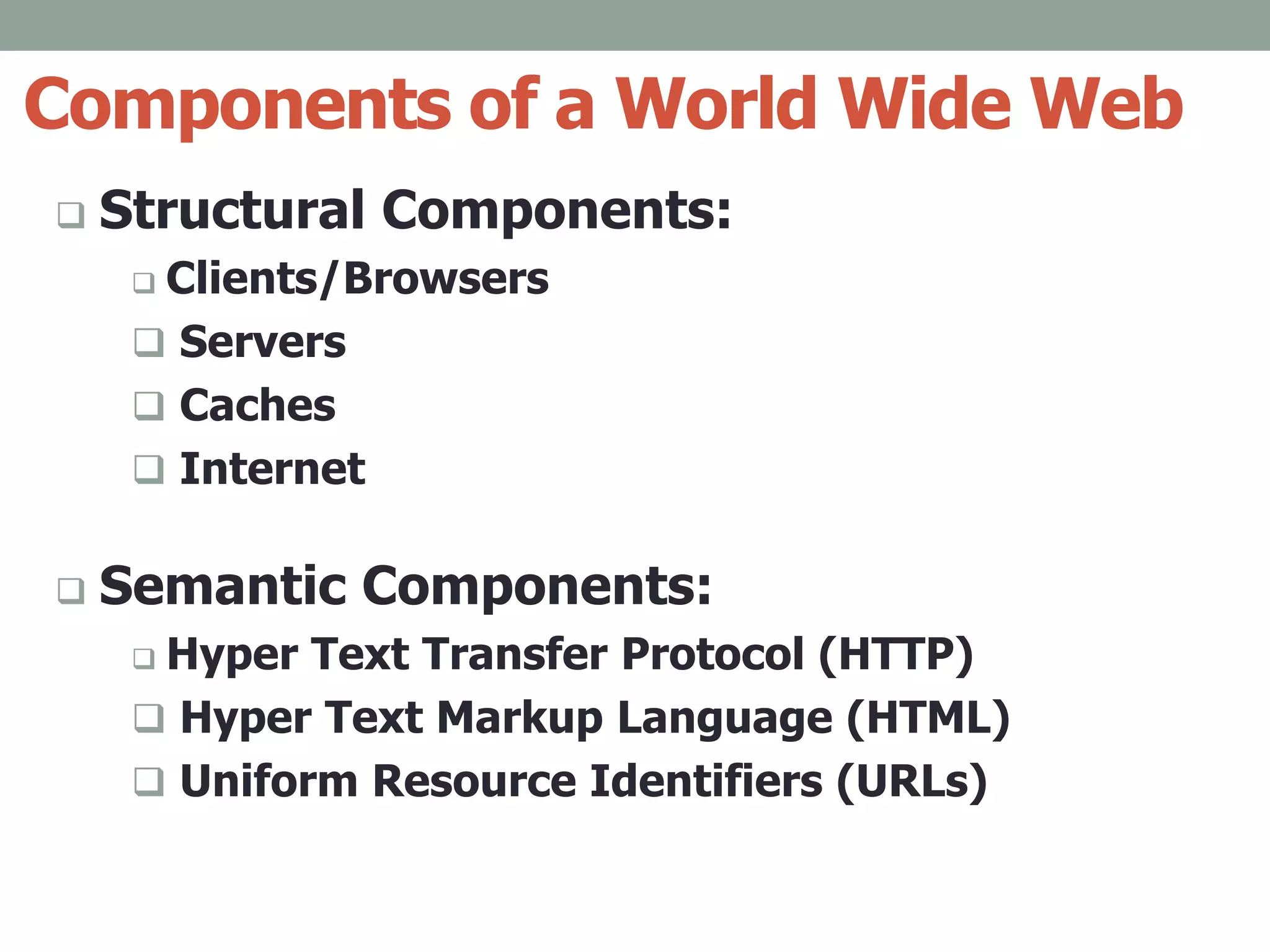 Components of a World Wide Web

❑ Structural Components:
❑ Clients/Browsers
❑ Servers
❑ Caches
❑ Internet

❑ Semantic Components:
❑ Hyper Text Transfer Protocol (HTTP)
❑ Hyper Text Markup Language (HTML)
❑ Uniform Resource Identifiers (URLs)